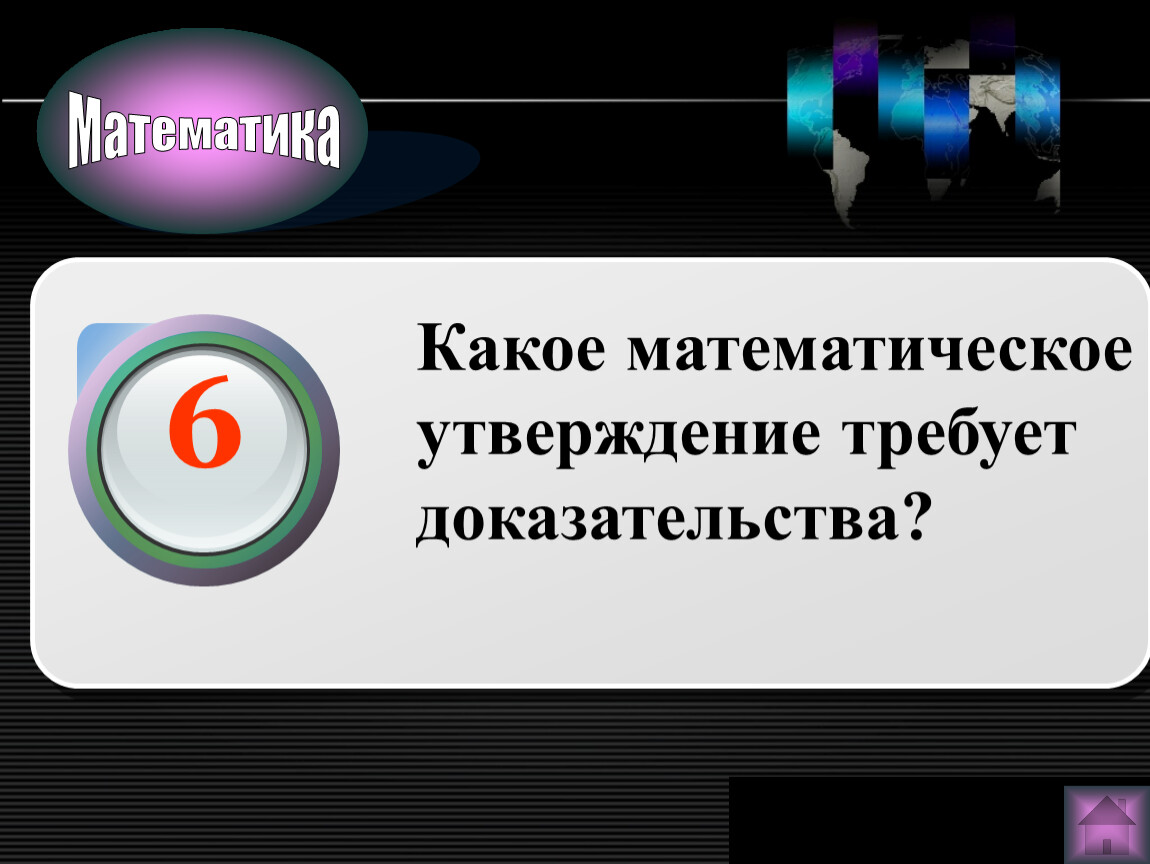 Математика

6

Какое математическое утверждение требует доказательства?